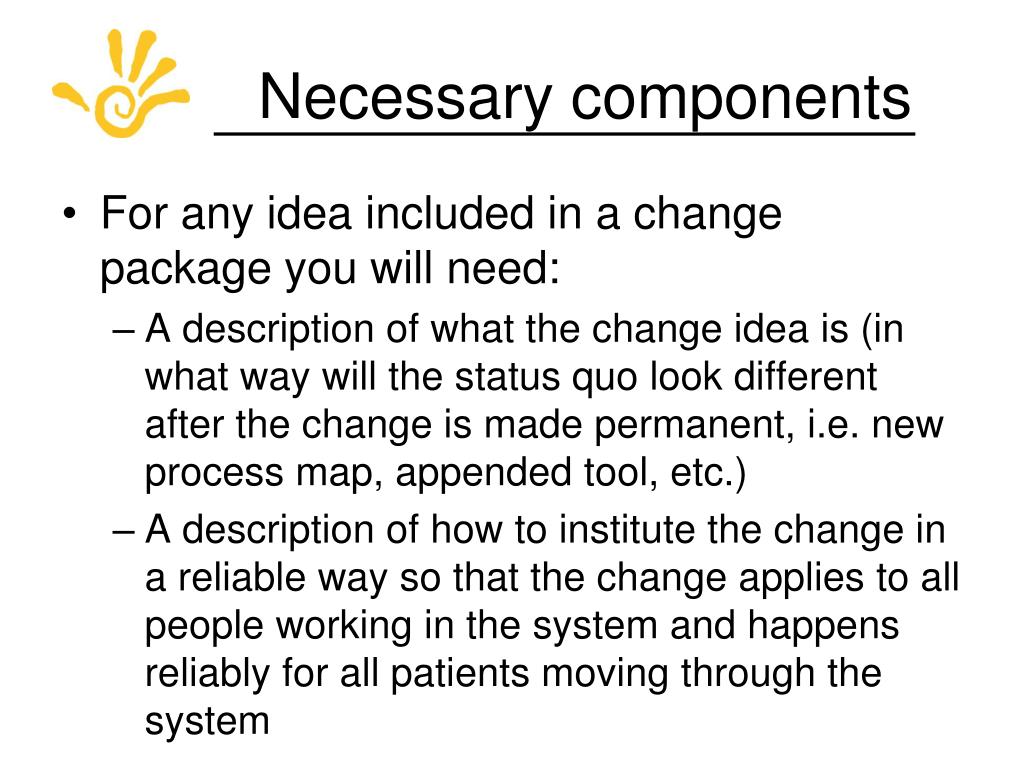 Necessary components

• For any idea included in a change package you will need:
– A description of what the change idea is (in what way will the status quo look different after the change is made permanent, i.e. new process map, appended tool, etc.)
– A description of how to institute the change in a reliable way so that the change applies to all people working in the system and happens reliably for all patients moving through the system